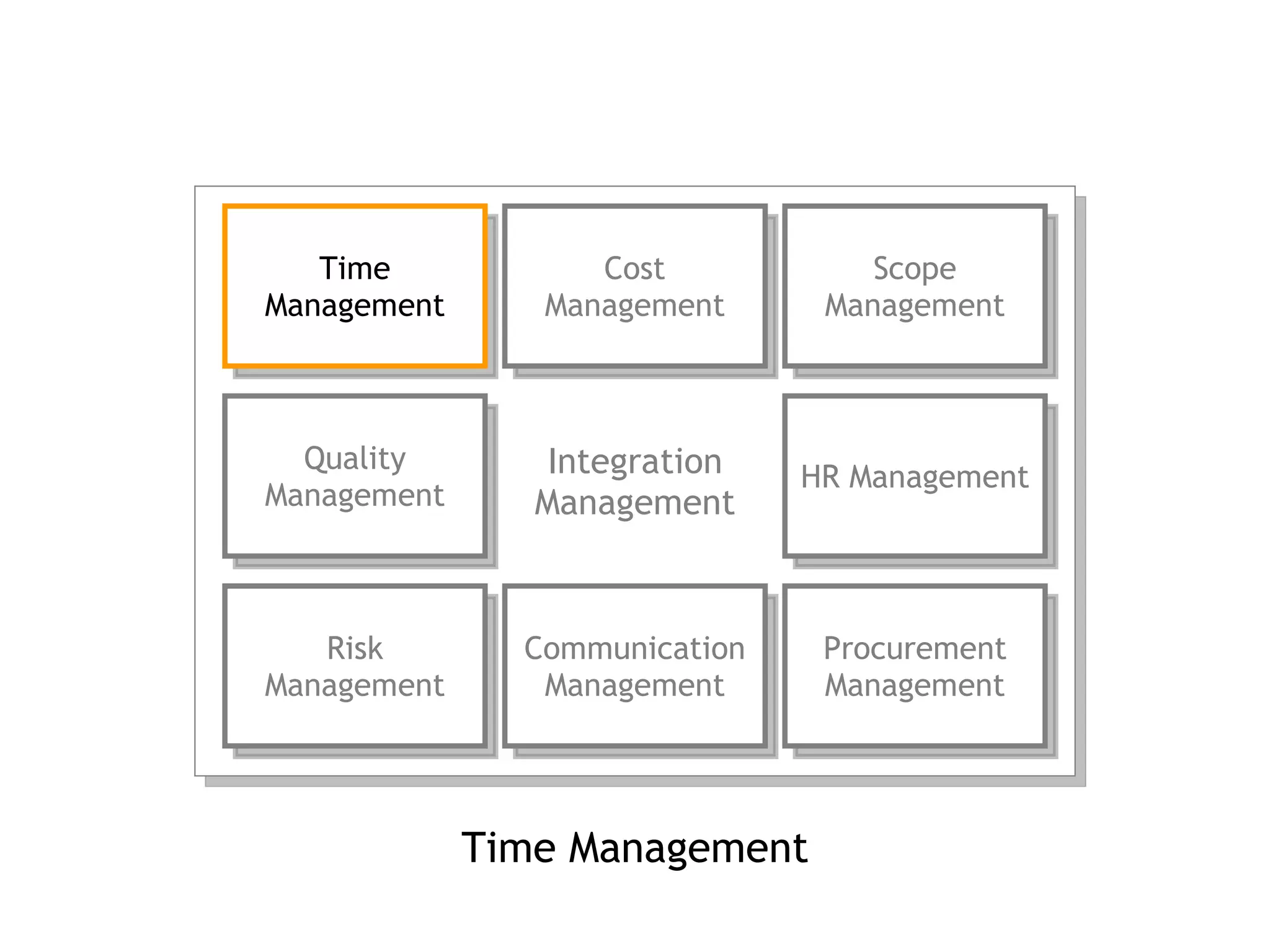 Time Management

Cost Management

Scope Management

Quality Management

Integration Management

HR Management

Risk Management

Communication Management

Procurement Management

Time Management